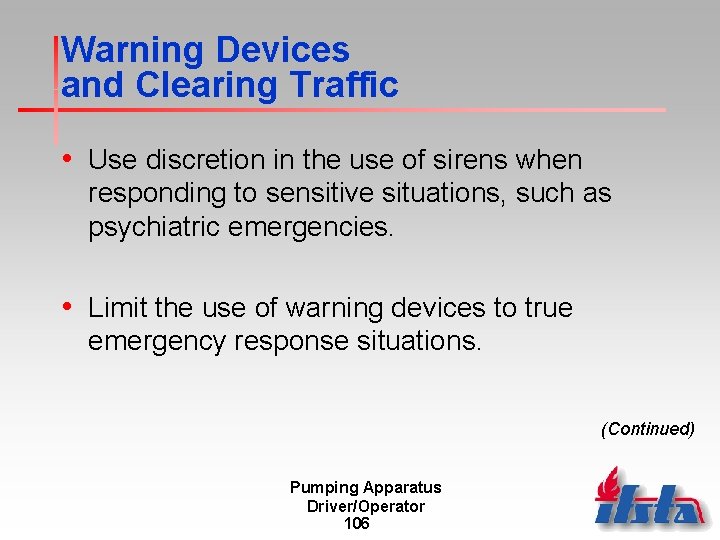 Warning Devices and Clearing Traffic

• Use discretion in the use of sirens when responding to sensitive situations, such as psychiatric emergencies.

• Limit the use of warning devices to true emergency response situations.

(Continued)

Pumping Apparatus Driver/Operator
106

ifsta